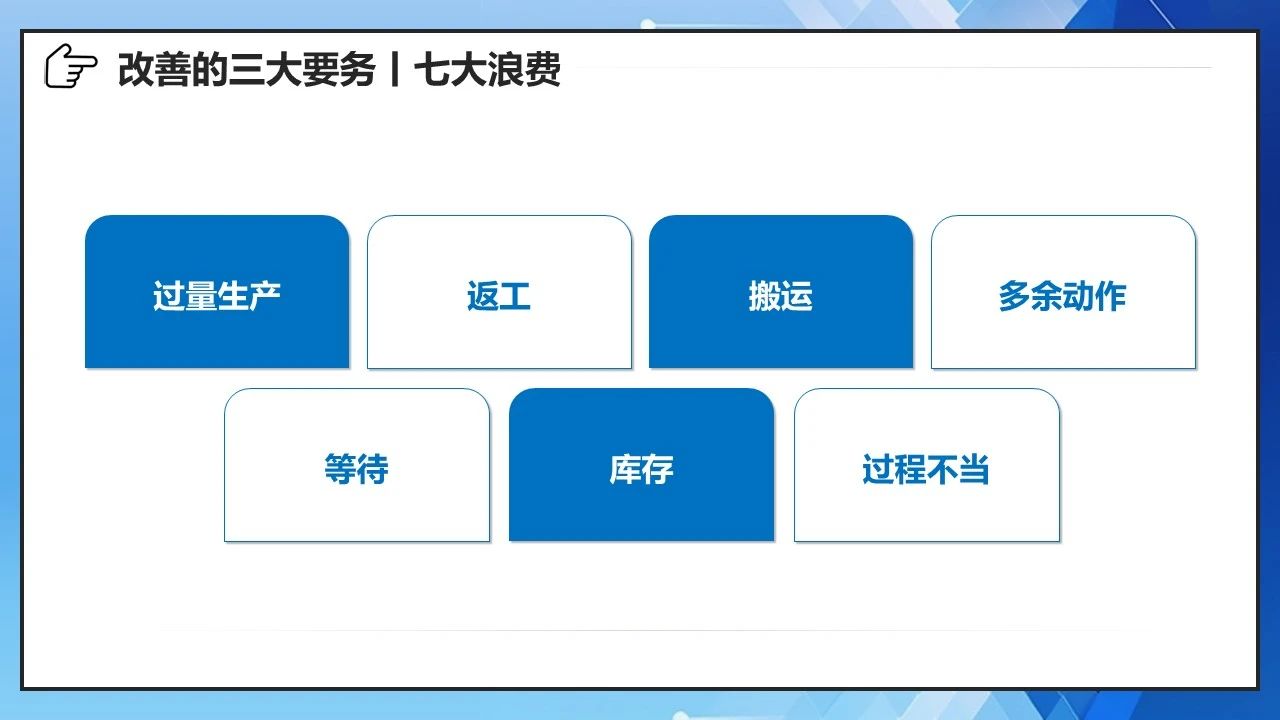 改善的三大要务丨七大浪费

过量生产

返工

搬运

多余动作

等待

库存

过程不当